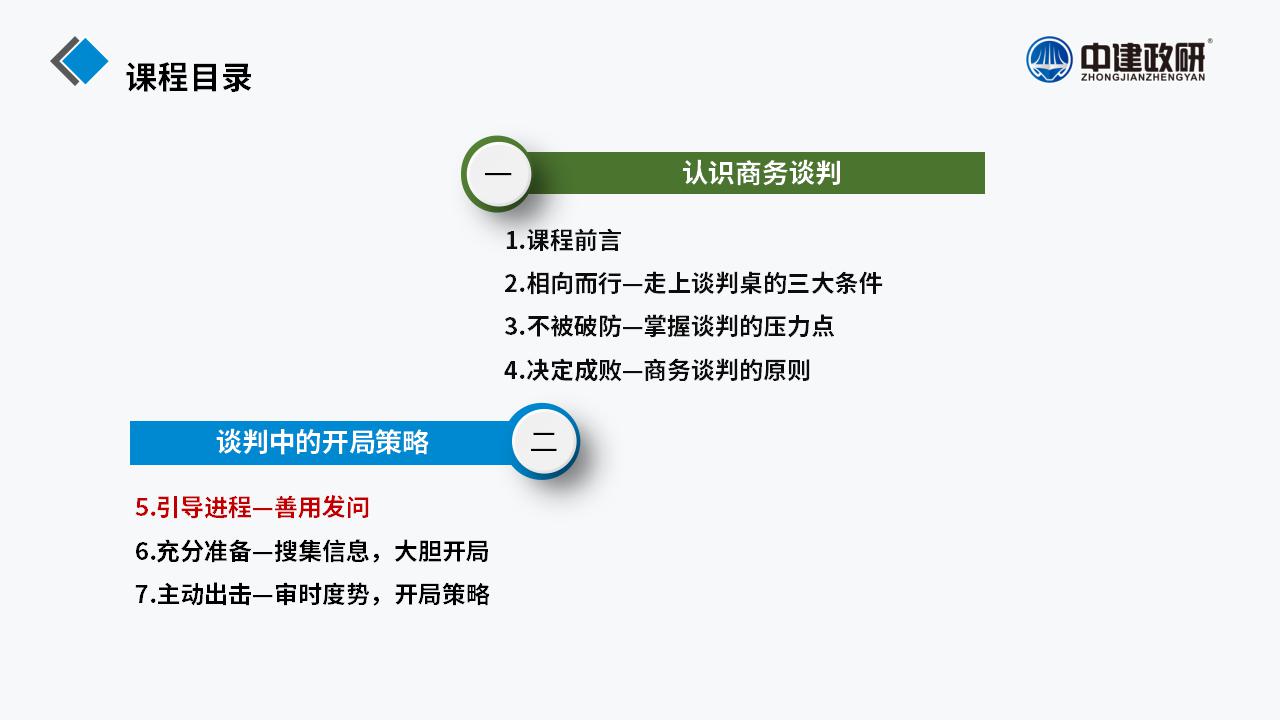 课程目录

中建政研®
ZHONGJIANZHENGYAN

一
认识商务谈判

1.课程前言
2.相向而行—走上谈判桌的三大条件
3.不被破防—掌握谈判的压力点
4.决定成败—商务谈判的原则

谈判中的开局策略
二

5.引导进程—善用发问
6.充分准备—搜集信息，大胆开局
7.主动出击—审时度势，开局策略